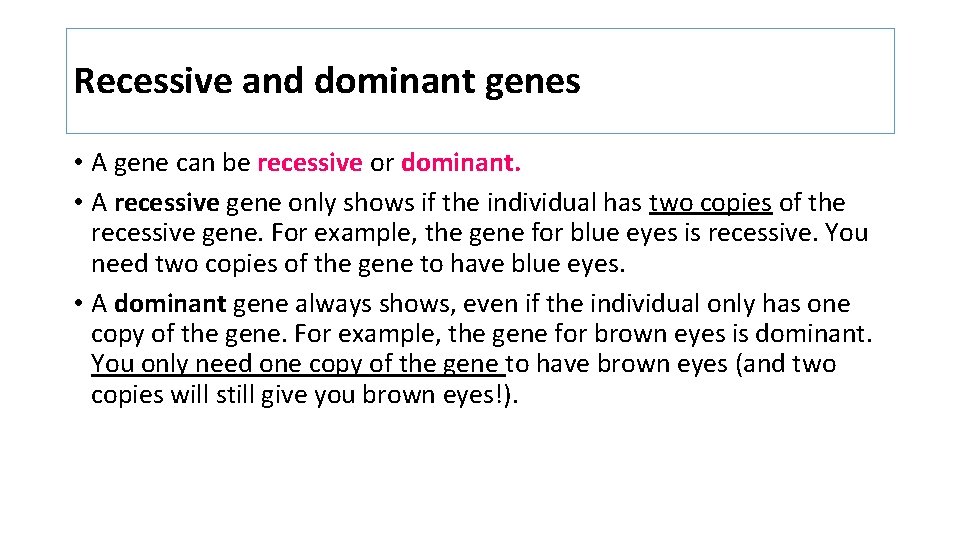 Recessive and dominant genes

• A gene can be recessive or dominant.

• A recessive gene only shows if the individual has two copies of the recessive gene. For example, the gene for blue eyes is recessive. You need two copies of the gene to have blue eyes.

• A dominant gene always shows, even if the individual only has one copy of the gene. For example, the gene for brown eyes is dominant. You only need one copy of the gene to have brown eyes (and two copies will still give you brown eyes!).